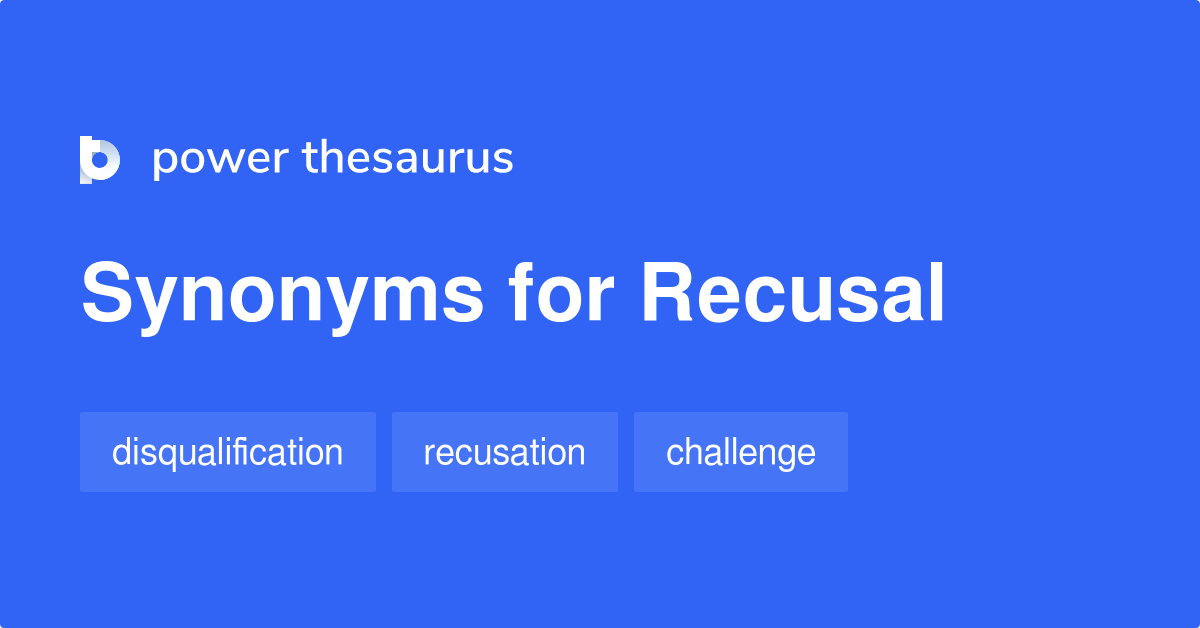 power thesaurus

Synonyms for Recusal

disqualification

recusation

challenge